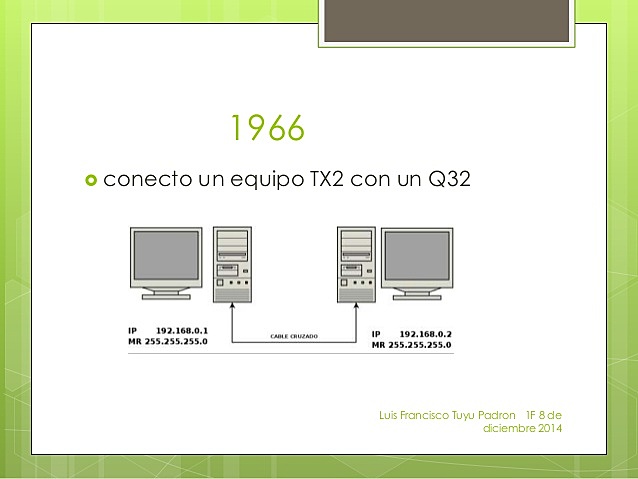 1966

conecto un equipo TX2 con un Q32

IP 192.168.0.1
MR 255.255.255.0

CABLE CRUZADO

IP 192.168.0.2
MR 255.255.255.0

Luis Francisco Tuyu Padron 1F 8 de diciembre 2014